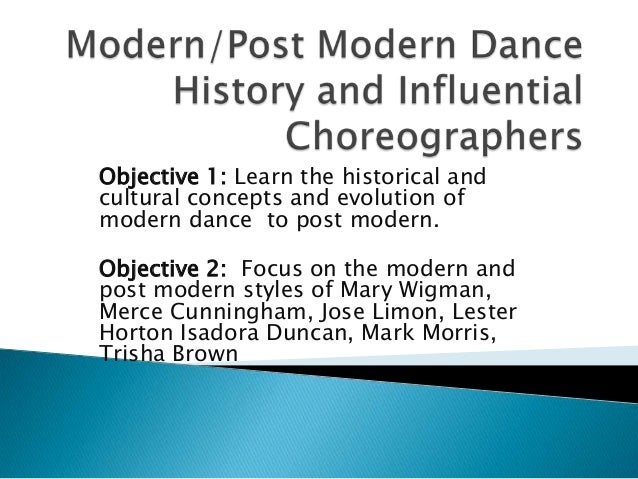 Modern/Post Modern Dance History and Influential Choreographers

Objective 1: Learn the historical and cultural concepts and evolution of modern dance to post modern.

Objective 2: Focus on the modern and post modern styles of Mary Wigman, Merce Cunningham, Jose Limon, Lester Horton Isadora Duncan, Mark Morris, Trisha Brown